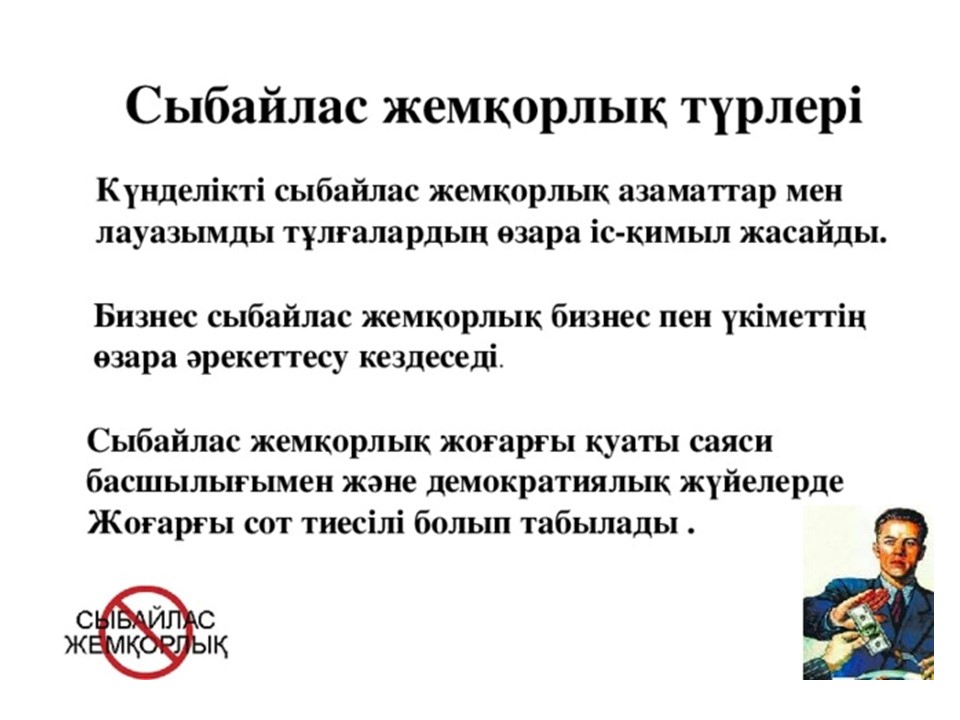 Сыбайлас жемқорлық түрлері

Күнделікті сыбайлас жемқорлық азаматтар мен лауазымды тұлғалардың өзара іс-қимыл жасайды.

Бизнес сыбайлас жемқорлық бизнес пен үкіметтің өзара әрекеттесу кездеседі.

Сыбайлас жемқорлық жоғарғы қуаты саяси басшылығымен және демократиялық жүйелерде Жоғарғы сот тиесілі болып табылады .

СЫБАЙЛАС ЖЕМҚОРЛЫҚ